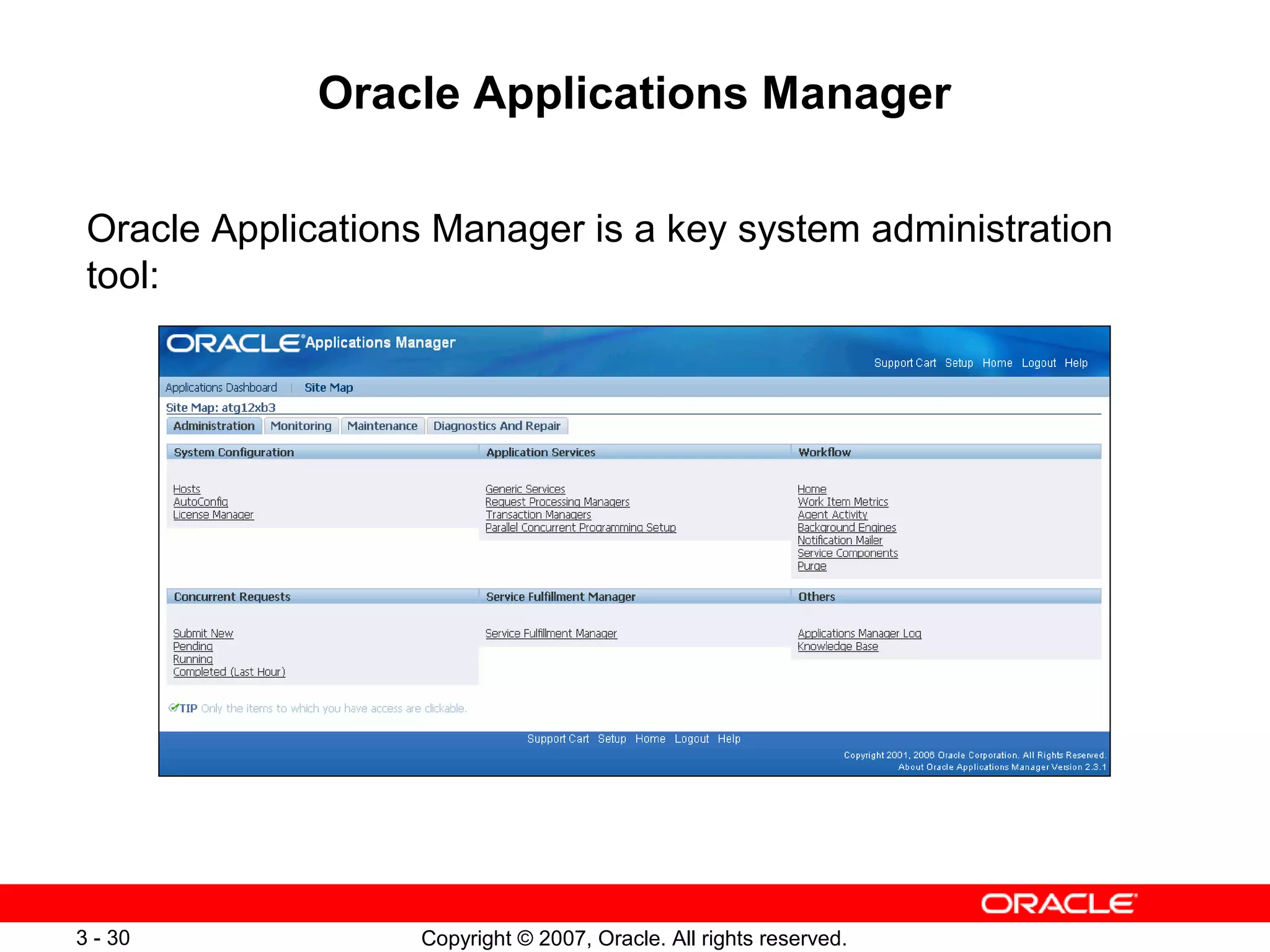 Oracle Applications Manager

Oracle Applications Manager is a key system administration tool:

ORACLE Applications Manager

Support Cart Setup Home Logout Help

Applications Dashboard | Site Map

Site Map: atg12xb3

Administration Monitoring Maintenance Diagnostics And Repair

System Configuration

Hosts
AutoConfig
License Manager

Application Services

Generic Services
Request Processing Managers
Transaction Managers
Parallel Concurrent Programming Setup

Workflow

Home
Work Item Metrics
Agent Activity
Background Engines
Notification Mailer
Service Components
Purge

Concurrent Requests

Submit New
Pending
Running
Completed (Last Hour)

Service Fulfillment Manager

Service Fulfillment Manager

Others

Applications Manager Log
Knowledge Base

TIP Only the items to which you have access are clickable.

Support Cart Setup Home Logout Help

Copyright 2001, 2006 Oracle Corporation. All Rights Reserved.
About Oracle Applications Manager Version 2.3.1

ORACLE

3 - 30

Copyright © 2007, Oracle. All rights reserved.